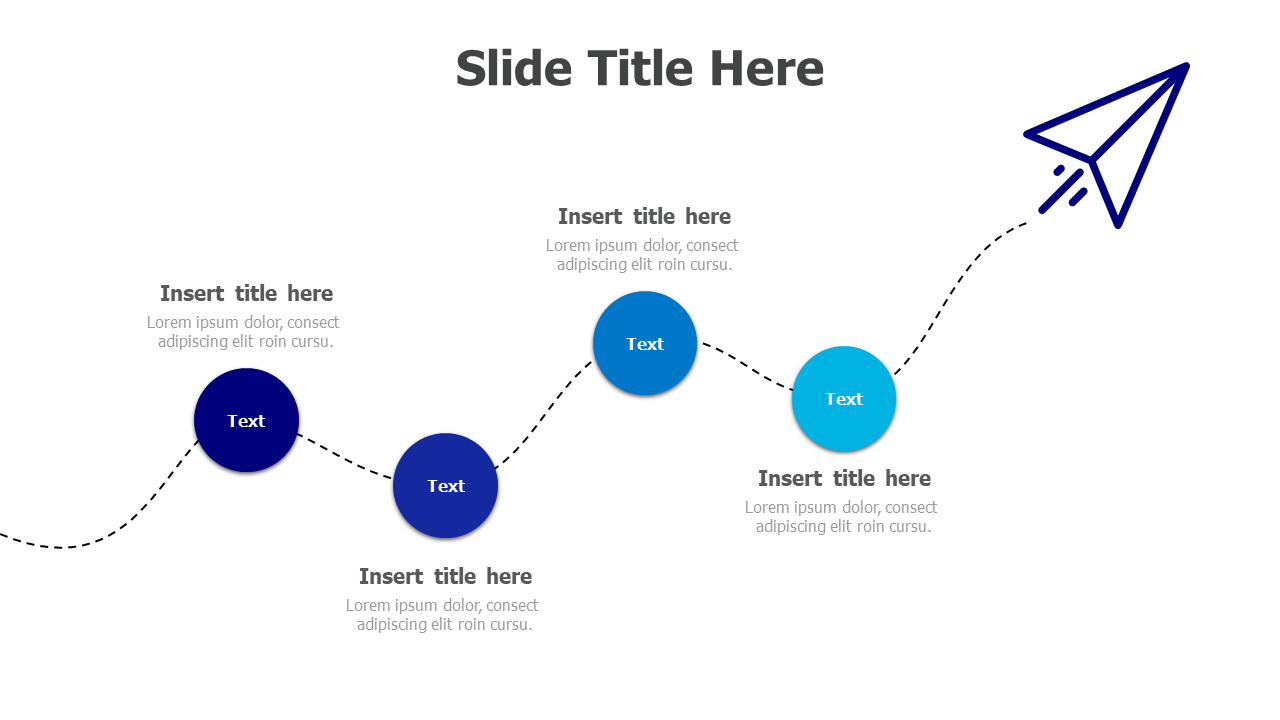 Slide Title Here

Insert title here
Lorem ipsum dolor, consect adipiscing elit roin cursu.

Text

Text

Insert title here
Lorem ipsum dolor, consect adipiscing elit roin cursu.

Insert title here
Lorem ipsum dolor, consect adipiscing elit roin cursu.

Text

Text

Insert title here
Lorem ipsum dolor, consect adipiscing elit roin cursu.